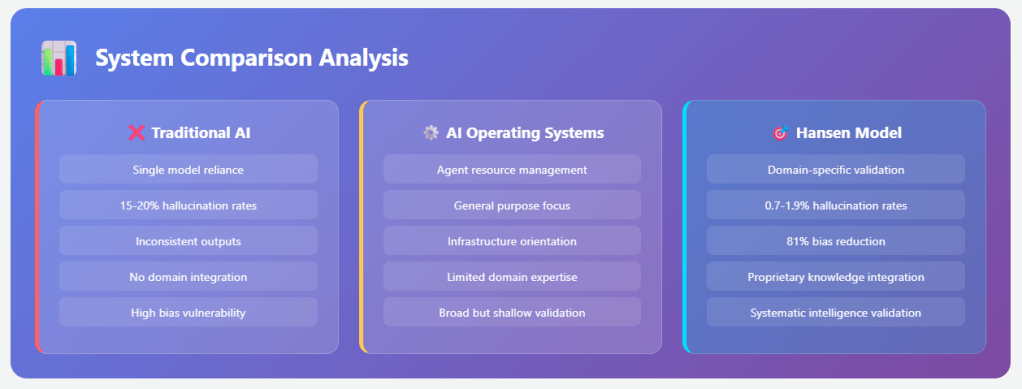 System Comparison Analysis

Traditional AI

Single model reliance

15-20% hallucination rates

Inconsistent outputs

No domain integration

High bias vulnerability

AI Operating Systems

Agent resource management

General purpose focus

Infrastructure orientation

Limited domain expertise

Broad but shallow validation

Hansen Model

Domain-specific validation

0.7-1.9% hallucination rates

81% bias reduction

Proprietary knowledge integration

Systematic intelligence validation